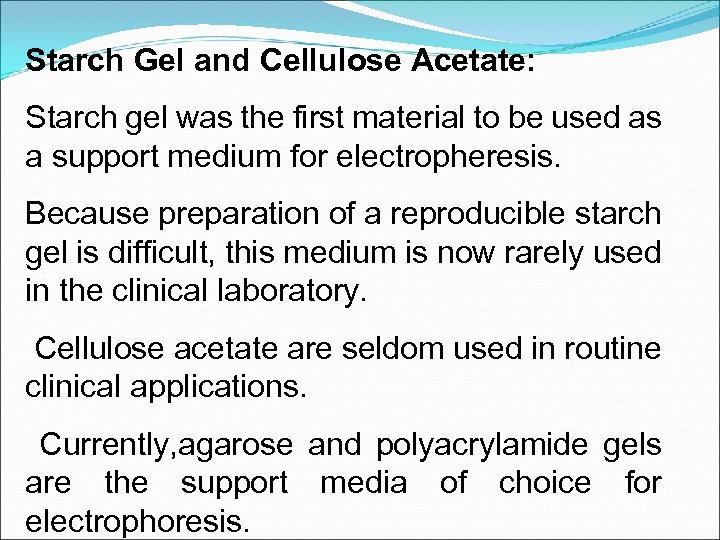 Starch Gel and Cellulose Acetate:

Starch gel was the first material to be used as a support medium for electropheresis.

Because preparation of a reproducible starch gel is difficult, this medium is now rarely used in the clinical laboratory.

Cellulose acetate are seldom used in routine clinical applications.

Currently,agarose and polyacrylamide gels are the support media of choice for electrophoresis.